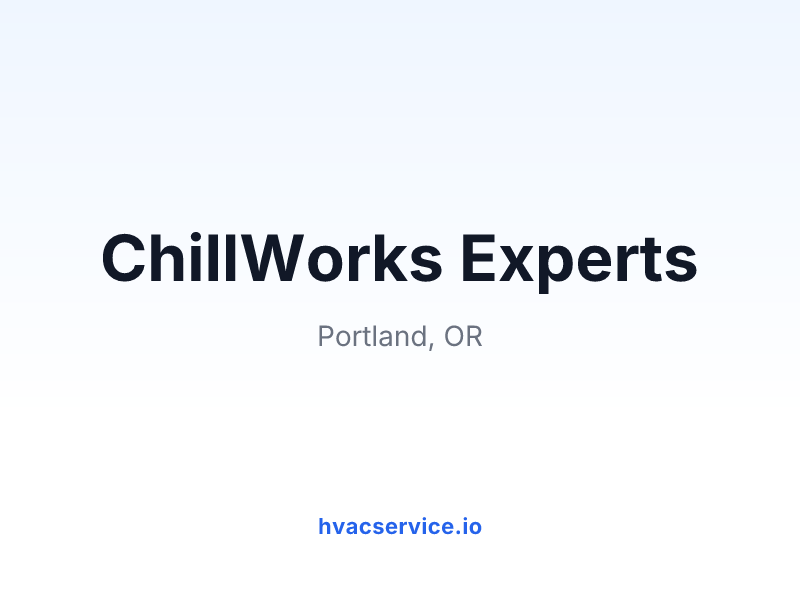 ChillWorks Experts

Portland, OR

hvacservice.io